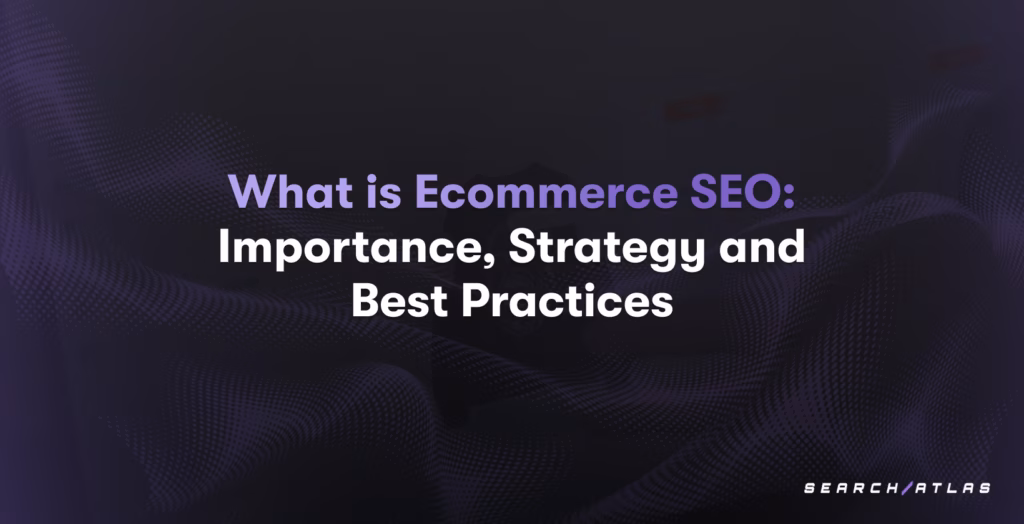 What is Ecommerce SEO: Importance, Strategy and Best Practices

SEARCH/ATLAS